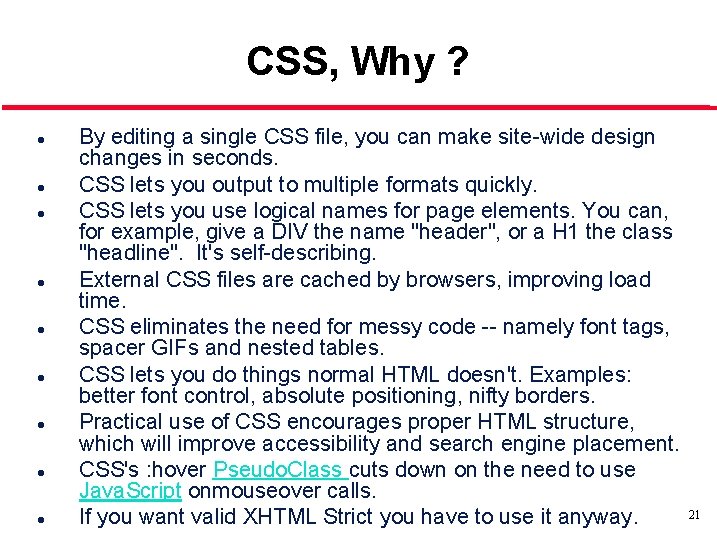 CSS, Why ?

- By editing a single CSS file, you can make site-wide design changes in seconds.
- CSS lets you output to multiple formats quickly.
- CSS lets you use logical names for page elements. You can, for example, give a DIV the name "header", or a H1 the class "headline". It's self-describing.
- External CSS files are cached by browsers, improving load time.
- CSS eliminates the need for messy code -- namely font tags, spacer GIFs and nested tables.
- CSS lets you do things normal HTML doesn't. Examples: better font control, absolute positioning, nifty borders.
- Practical use of CSS encourages proper HTML structure, which will improve accessibility and search engine placement.
- CSS's :hover PseudoClass cuts down on the need to use JavaScript onmouseover calls.
- If you want valid XHTML Strict you have to use it anyway.

21